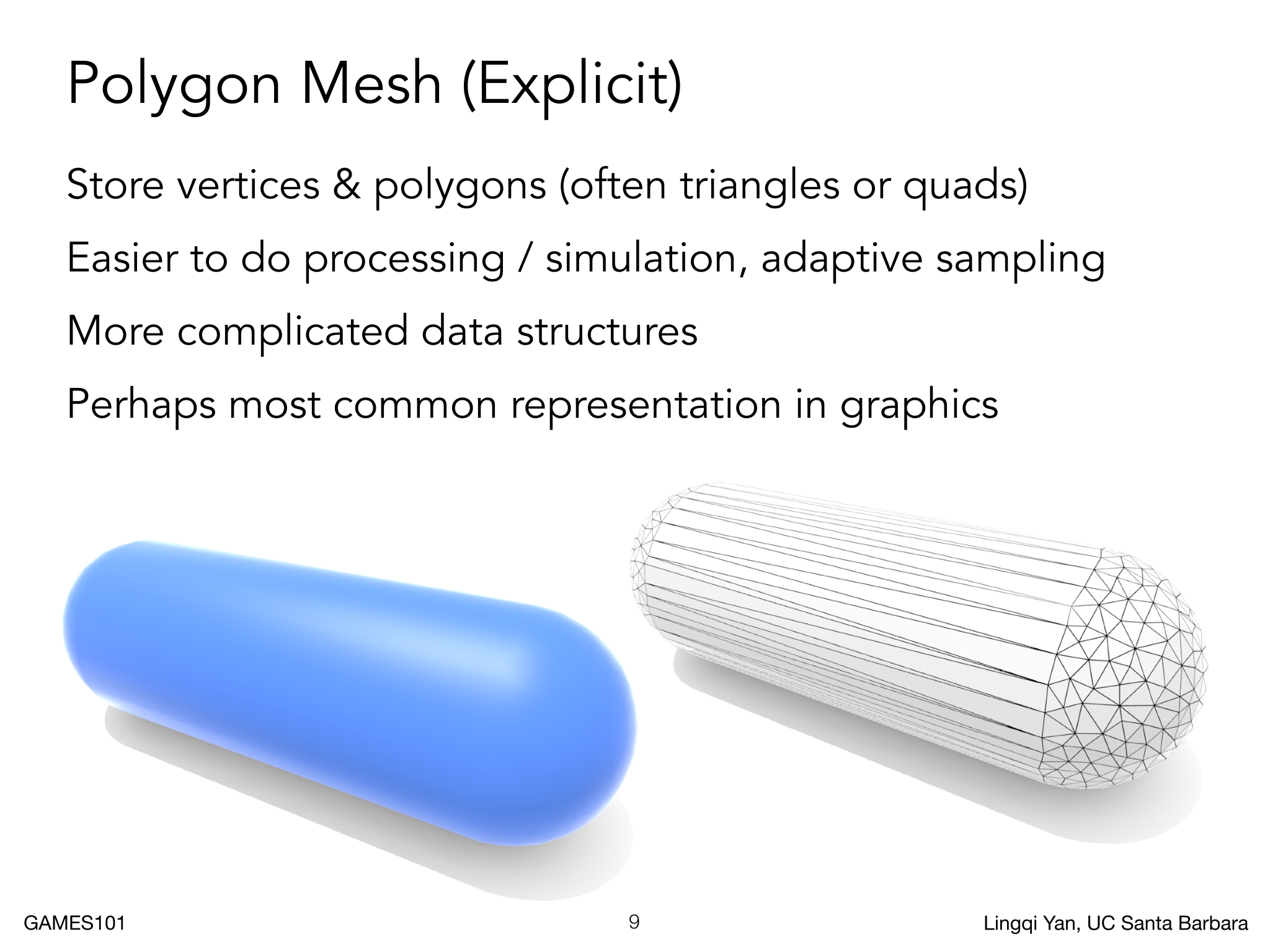 Polygon Mesh (Explicit)

Store vertices & polygons (often triangles or quads)

Easier to do processing / simulation, adaptive sampling

More complicated data structures

Perhaps most common representation in graphics

GAMES101

9

Lingqi Yan, UC Santa Barbara